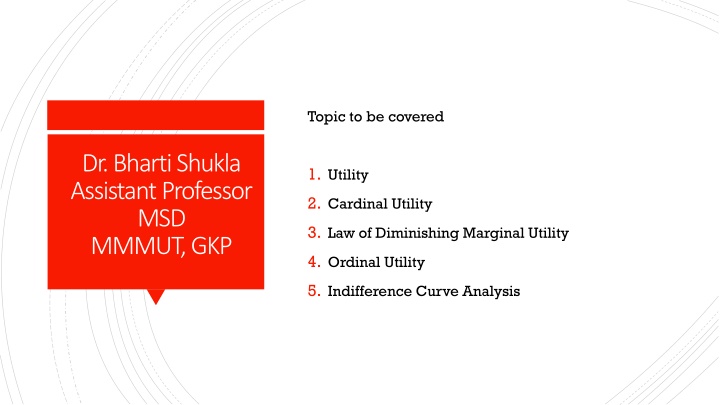 Dr. Bharti Shukla
Assistant Professor
MSD
MMMUT, GKP

Topic to be covered

1. Utility
2. Cardinal Utility
3. Law of Diminishing Marginal Utility
4. Ordinal Utility
5. Indifference Curve Analysis